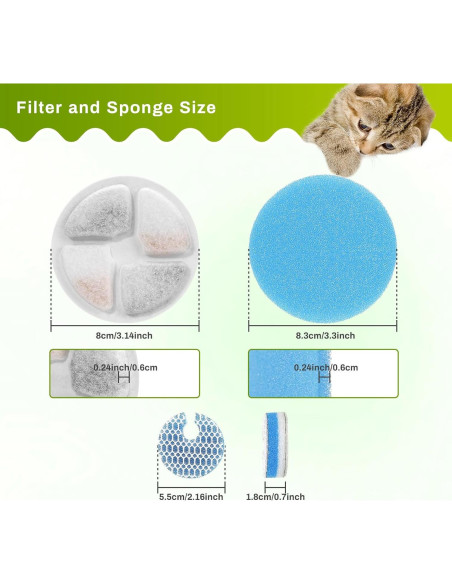 Filter and Sponge Size

8cm/3.14inch

8.3cm/3.3inch

0.24inch/0.6cm

0.24inch/0.6cm

5.5cm/2.16inch

1.8cm/0.7inch